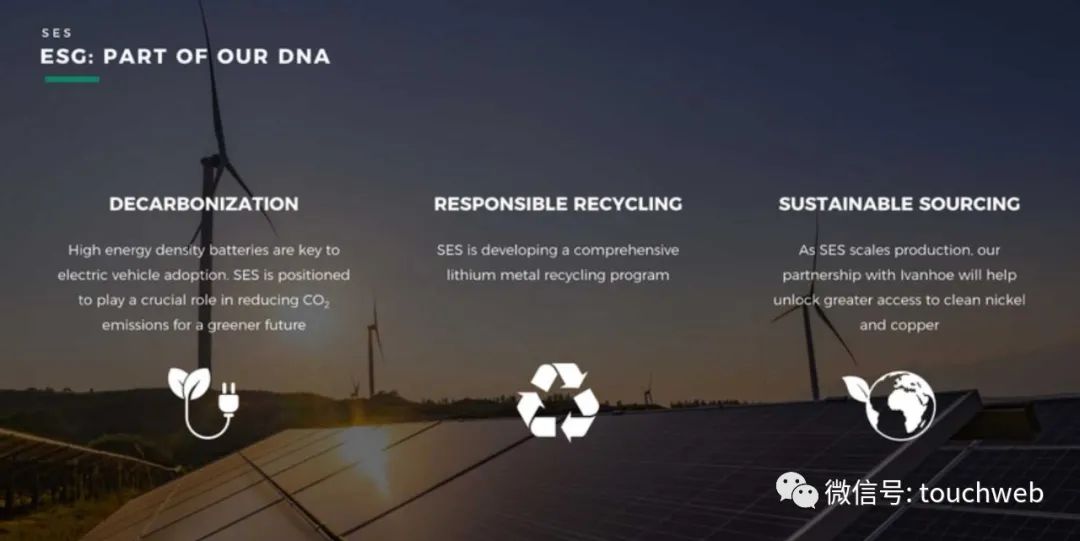 SES

ESG: PART OF OUR DNA

DECARBONIZATION

High energy density batteries are key to electric vehicle adoption. SES is positioned to play a crucial role in reducing $CO_2$ emissions for a greener future

RESPONSIBLE RECYCLING

SES is developing a comprehensive lithium metal recycling program

SUSTAINABLE SOURCING

As SES scales production, our partnership with Ivanhoe will help unlock greater access to clean nickel and copper

微信号: touchweb